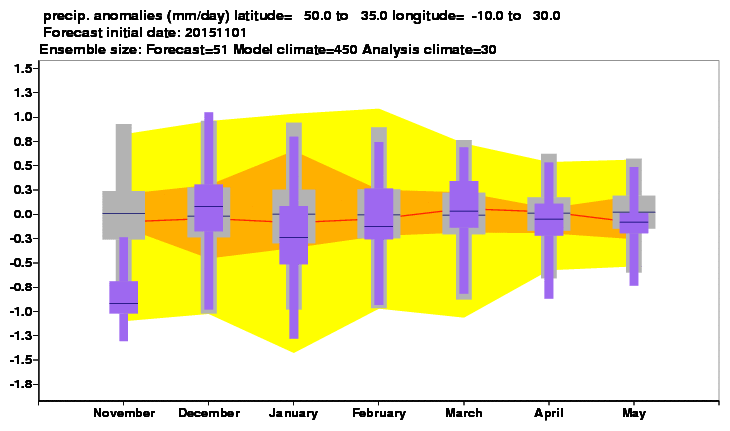 precip. anomalies (mm/day) latitude= 50.0 to 35.0 longitude= -10.0 to 30.0
Forecast initial date: 20151101
Ensemble size: Forecast=51 Model climate=450 Analysis climate=30

1.5
1.3
1.0
0.8
0.5
0.3
0.0
-0.3
-0.5
-0.8
-1.0
-1.3
-1.5
-1.8

November December January February March April May